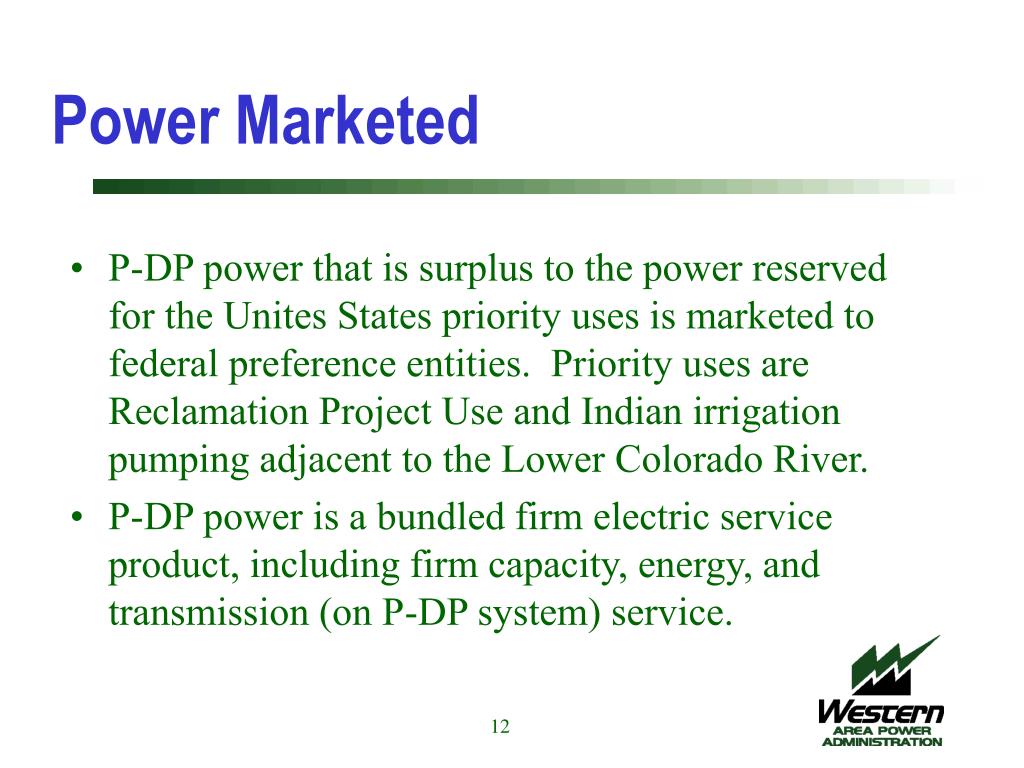 Power Marketed

• P-DP power that is surplus to the power reserved for the Unites States priority uses is marketed to federal preference entities. Priority uses are Reclamation Project Use and Indian irrigation pumping adjacent to the Lower Colorado River.
• P-DP power is a bundled firm electric service product, including firm capacity, energy, and transmission (on P-DP system) service.

12

Western
AREA POWER
ADMINISTRATION